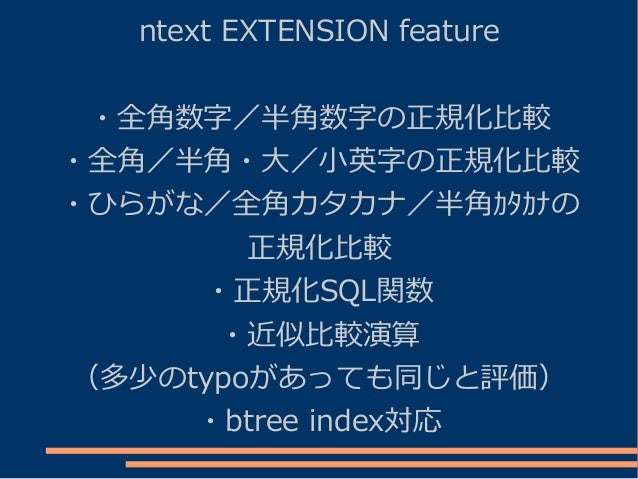 ntext EXTENSION feature

・全角数字／半角数字の正規化比較
・全角／半角・大／小英字の正規化比較
・ひらがな／全角カタカナ／半角ｶﾀｶﾅの正規化比較
・正規化SQL関数
・近似比較演算
（多少のtypoがあっても同じと評価）
・btree index対応